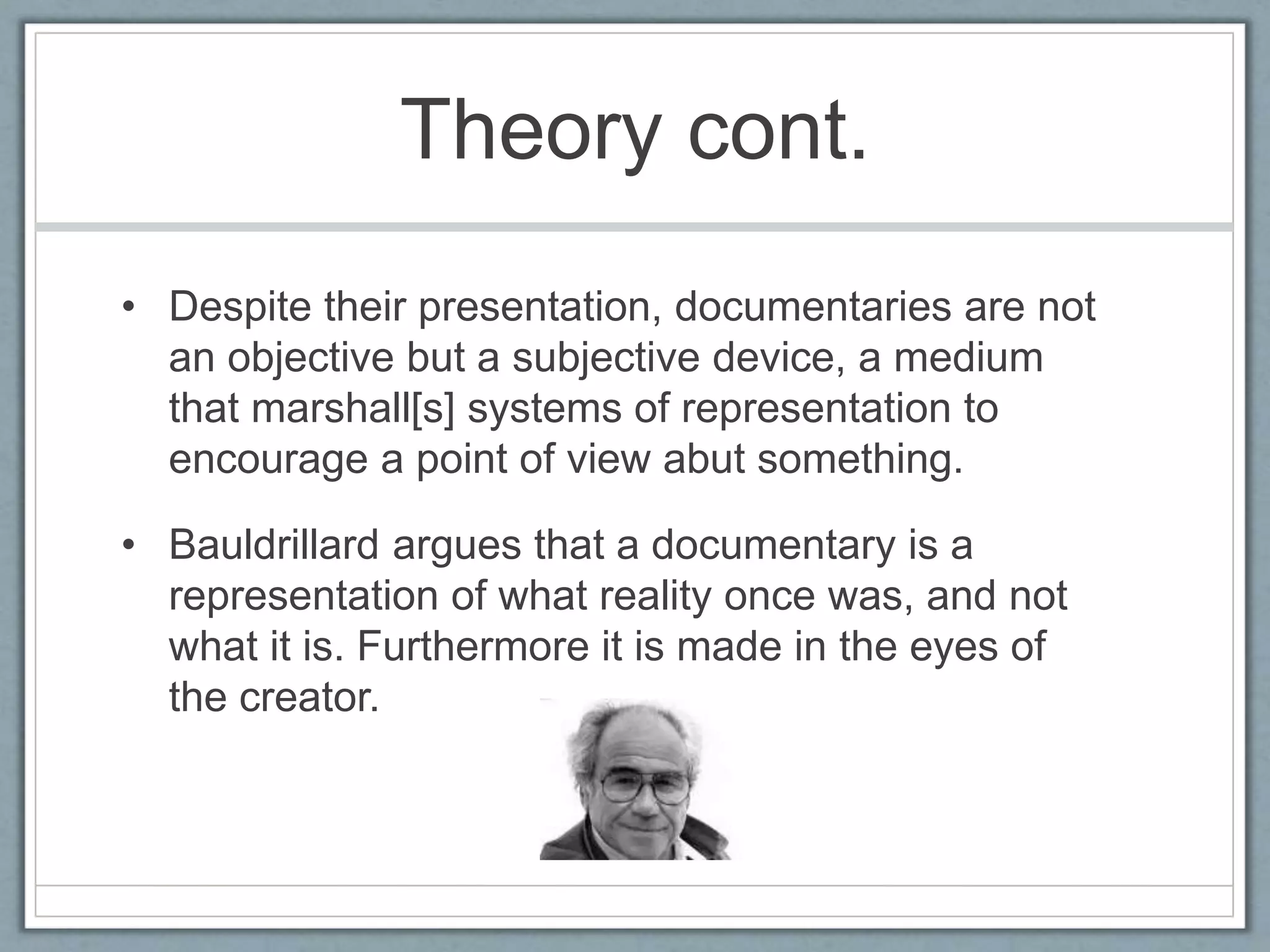 Theory cont.

• Despite their presentation, documentaries are not an objective but a subjective device, a medium that marshall[s] systems of representation to encourage a point of view abut something.

• Bauldrillard argues that a documentary is a representation of what reality once was, and not what it is. Furthermore it is made in the eyes of the creator.